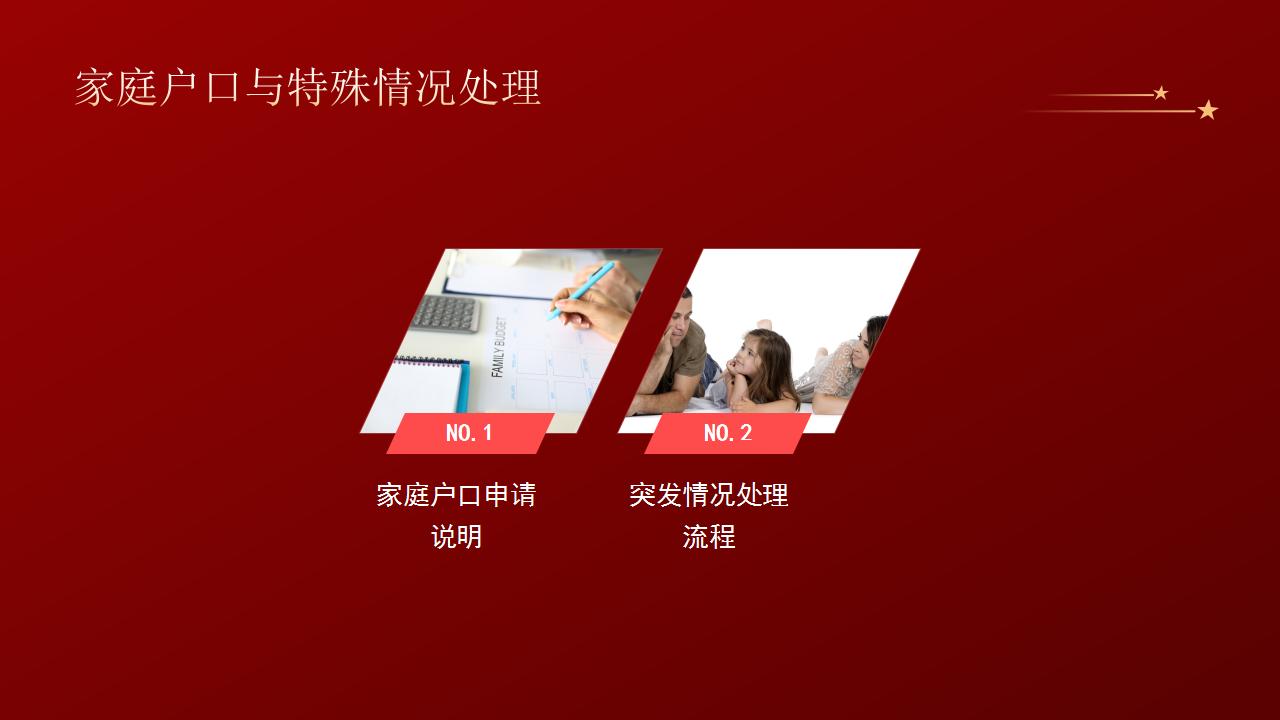 家庭户口与特殊情况处理

FAMILY BUDGET

NO.1

家庭户口申请说明

NO.2

突发情况处理流程